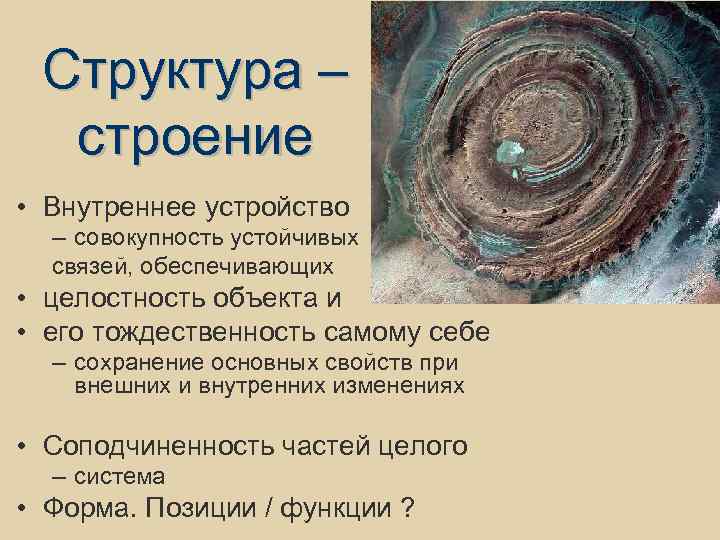 Структура – строение

• Внутреннее устройство
– совокупность устойчивых связей, обеспечивающих
• целостность объекта и
• его тождественность самому себе
– сохранение основных свойств при внешних и внутренних изменениях

• Соподчиненность частей целого
– система
• Форма. Позиции / функции ?